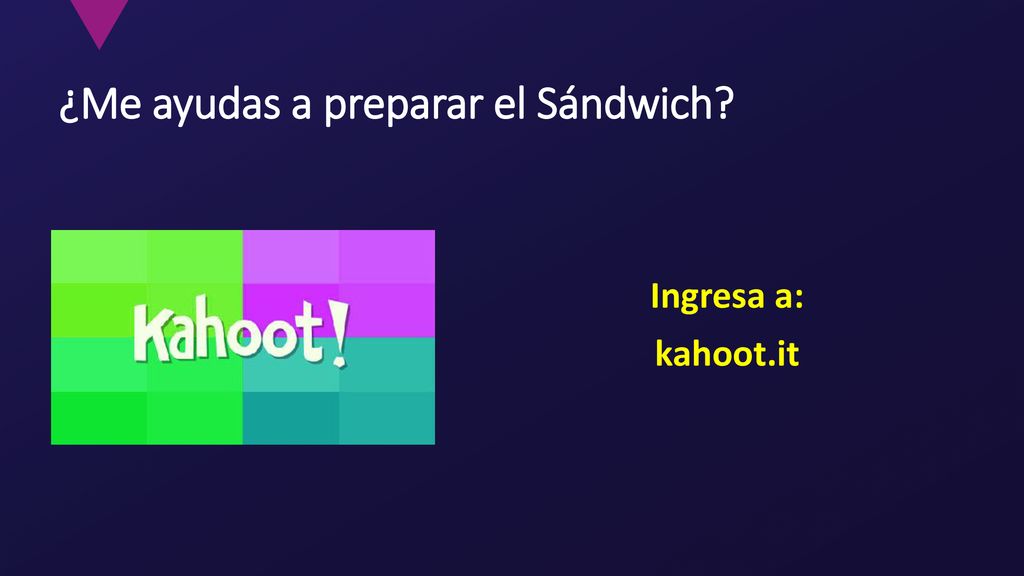 ¿Me ayudas a preparar el Sándwich?

Kahoot!

Ingresa a:

kahoot.it